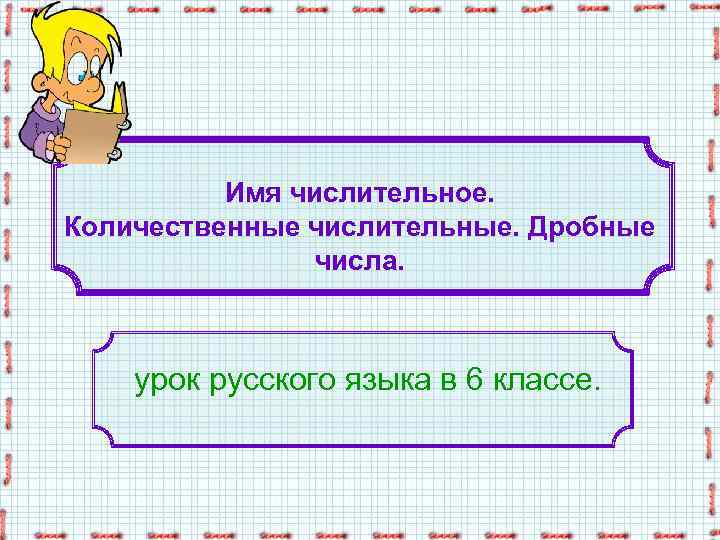 Имя числительное.
Количественные числительные. Дробные числа.

урок русского языка в 6 классе.